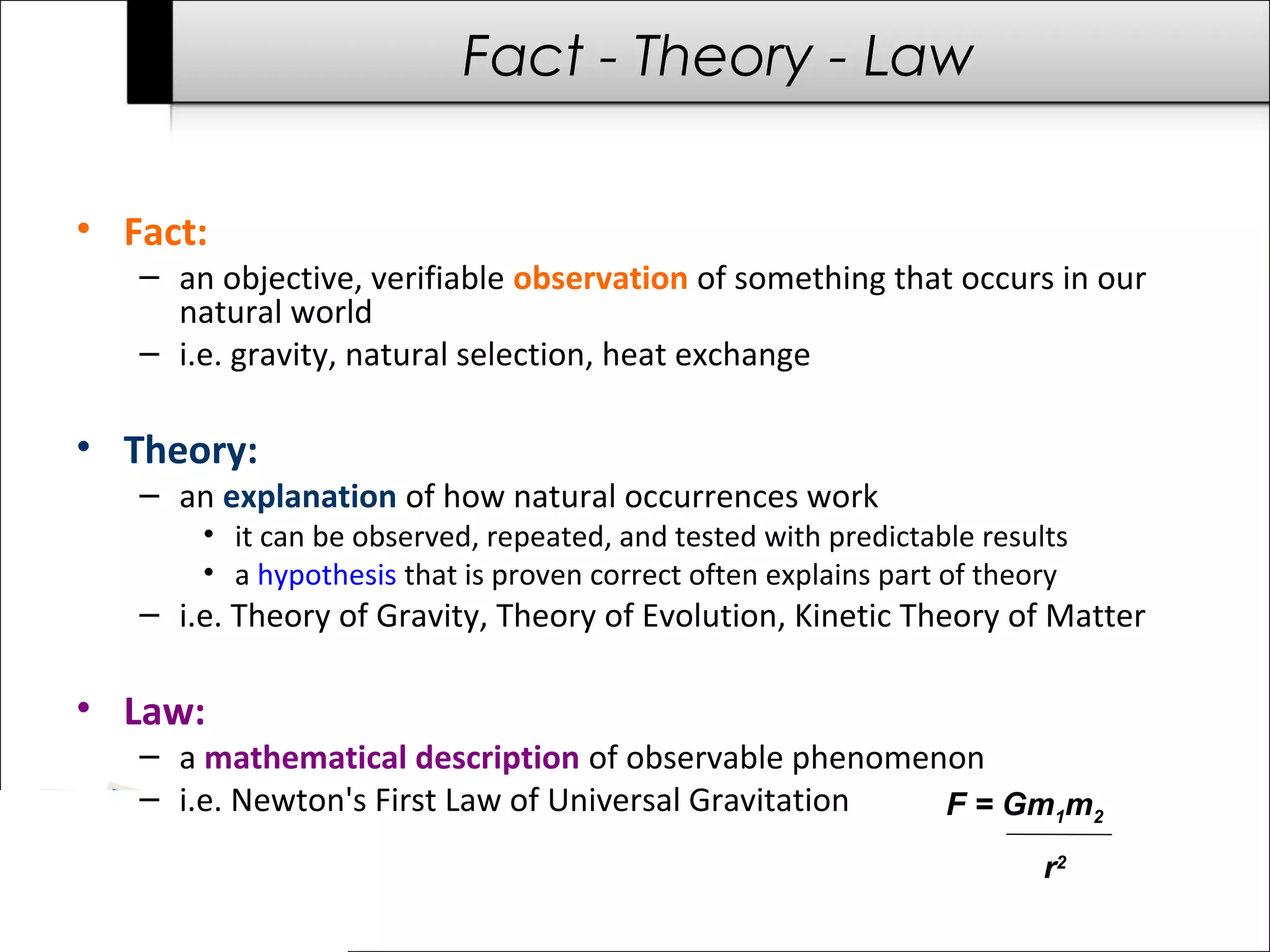 Fact - Theory - Law

• Fact:
– an objective, verifiable observation of something that occurs in our natural world
– i.e. gravity, natural selection, heat exchange

• Theory:
– an explanation of how natural occurrences work
• it can be observed, repeated, and tested with predictable results
• a hypothesis that is proven correct often explains part of theory
– i.e. Theory of Gravity, Theory of Evolution, Kinetic Theory of Matter

• Law:
– a mathematical description of observable phenomenon
– i.e. Newton's First Law of Universal Gravitation

$F = \frac{Gm_1m_2}{r^2}$